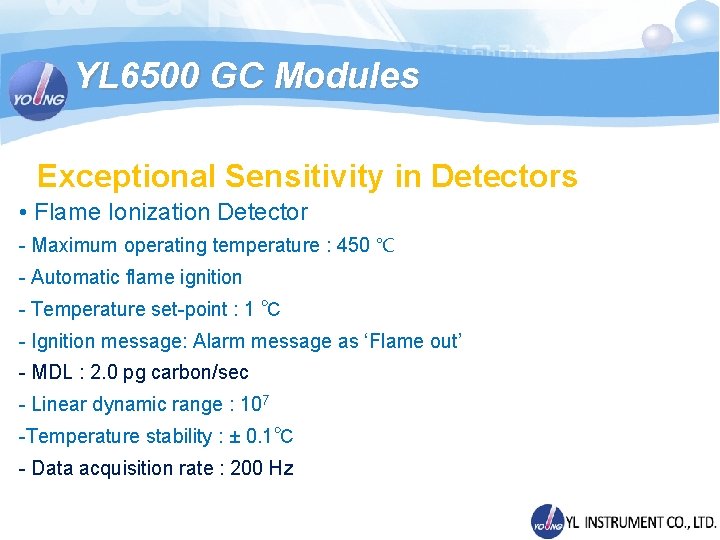 YOUNG

YL6500 GC Modules

Exceptional Sensitivity in Detectors

• Flame Ionization Detector

- Maximum operating temperature : 450 ℃

- Automatic flame ignition

- Temperature set-point : 1 ℃

- Ignition message: Alarm message as ‘Flame out’

- MDL : 2.0 pg carbon/sec

- Linear dynamic range : $10^7$

-Temperature stability : ± 0.1℃

- Data acquisition rate : 200 Hz

YOUNG YL INSTRUMENT CO., LTD.